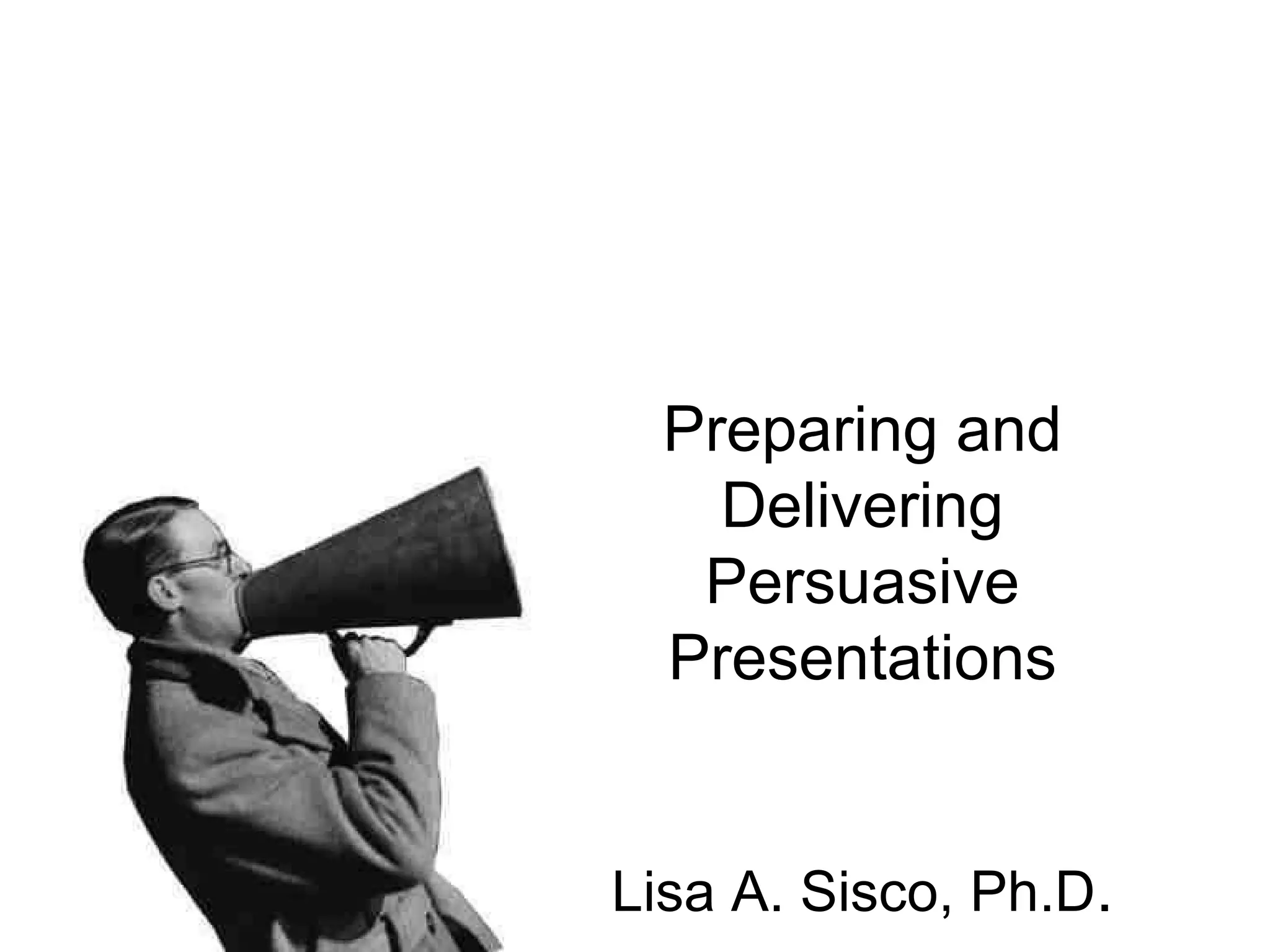 Preparing and Delivering Persuasive Presentations

Lisa A. Sisco, Ph.D.